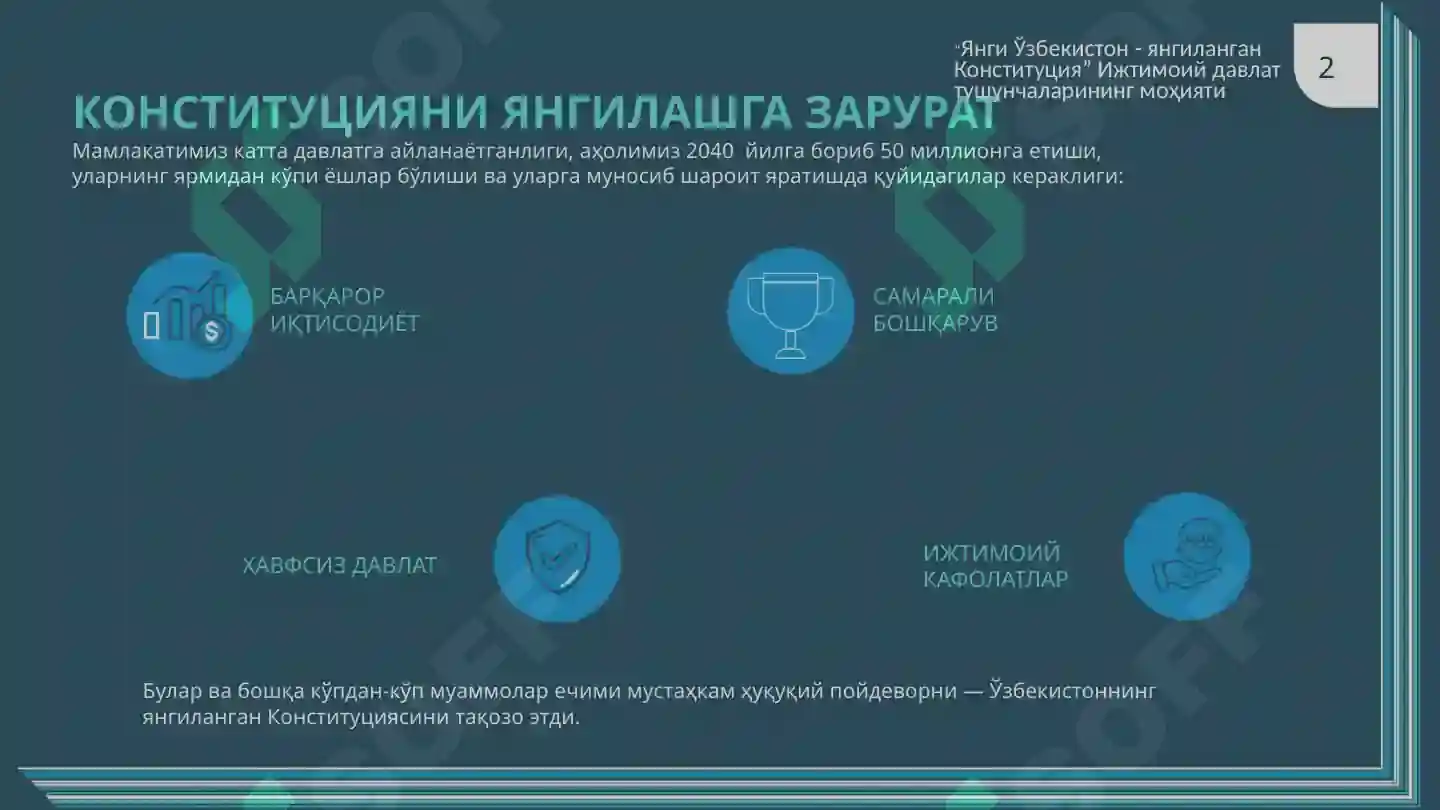 "Янги Ўзбекистон - янгиланган Конституция" Ижтимоий давлат тушунчаларининг моҳияти

2

КОНСТИТУЦИЯНИ ЯНГИЛАШГА ЗАРУРАТ

Мамлакатимиз катта давлатга айланаётганлиги, аҳолимиз 2040 йилга бориб 50 миллионга етиши, уларнинг ярмидан кўпи ёшлар бўлиши ва уларга муносиб шароит яратишда қуйидагилар кераклиги:

БАРҚАРОР ИҚТИСОДИЁТ

САМАРАЛИ БОШҚАРУВ

ХАВФСИЗ ДАВЛАТ

ИЖТИМОИЙ КАФОЛАТЛАР

Булар ва бошқа кўпдан-кўп муаммолар ечими мустаҳкам ҳуқуқий пойдеворни — Ўзбекистоннинг янгиланган Конституциясини тақозо этди.